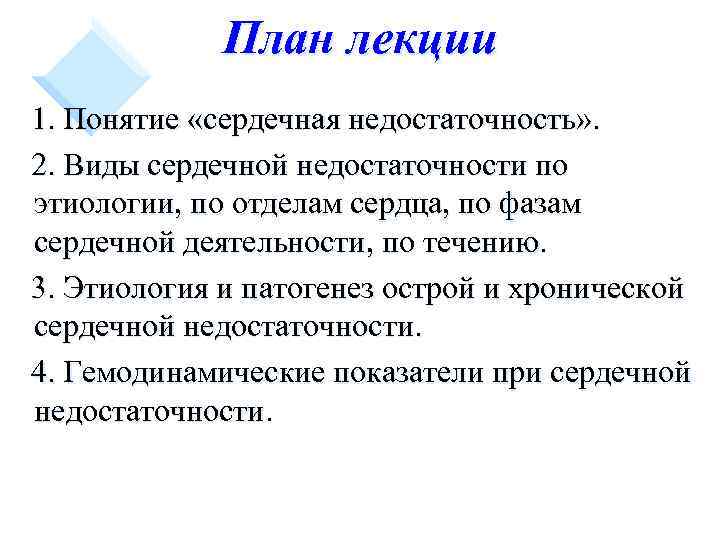 План лекции

1. Понятие «сердечная недостаточность».

2. Виды сердечной недостаточности по этиологии, по отделам сердца, по фазам сердечной деятельности, по течению.

3. Этиология и патогенез острой и хронической сердечной недостаточности.

4. Гемодинамические показатели при сердечной недостаточности.